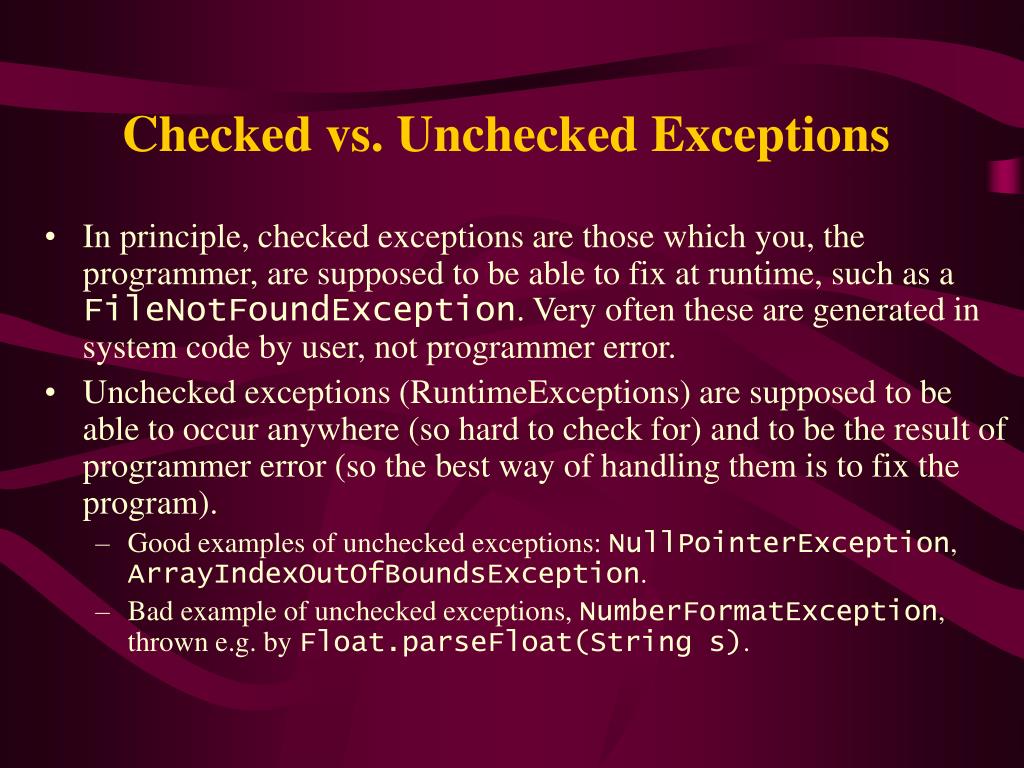 Checked vs. Unchecked Exceptions

• In principle, checked exceptions are those which you, the programmer, are supposed to be able to fix at runtime, such as a FileNotFoundException. Very often these are generated in system code by user, not programmer error.

• Unchecked exceptions (RuntimeExceptions) are supposed to be able to occur anywhere (so hard to check for) and to be the result of programmer error (so the best way of handling them is to fix the program).

– Good examples of unchecked exceptions: NullPointerException, ArrayIndexOutOfBoundsException.

– Bad example of unchecked exceptions, NumberFormatException, thrown e.g. by Float.parseFloat(String s).